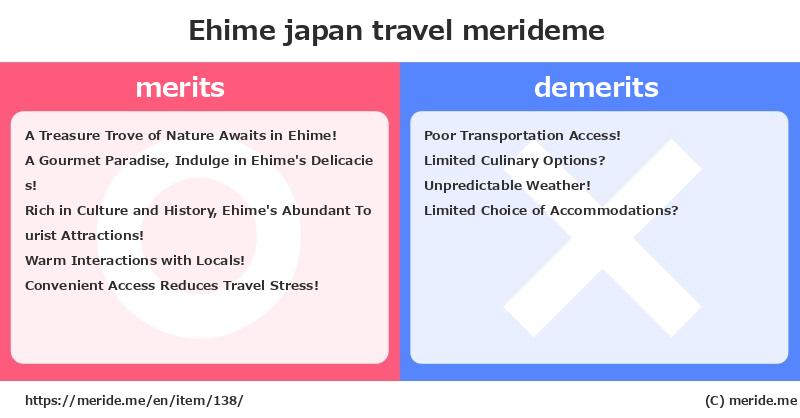 Ehime japan travel merideme

merits

A Treasure Trove of Nature Awaits in Ehime!
A Gourmet Paradise, Indulge in Ehime's Delicacies!
Rich in Culture and History, Ehime's Abundant Tourist Attractions!
Warm Interactions with Locals!
Convenient Access Reduces Travel Stress!

demerits

Poor Transportation Access!
Limited Culinary Options?
Unpredictable Weather!
Limited Choice of Accommodations?

https://meride.me/en/item/138/

(C) meride.me